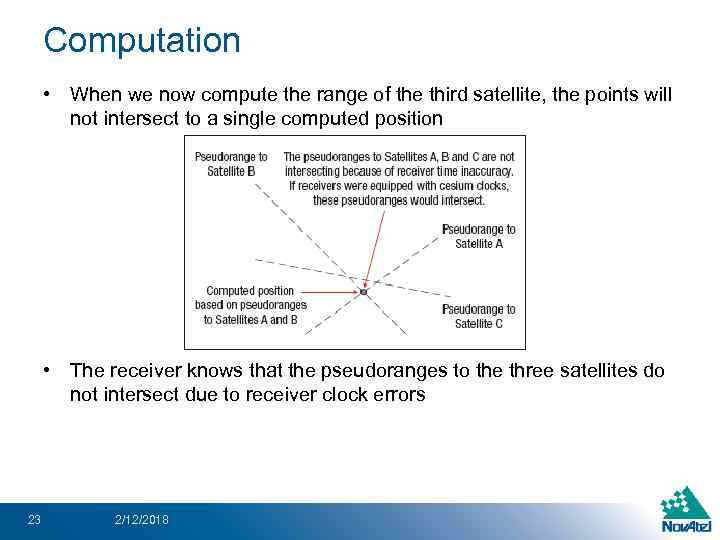 Computation

• When we now compute the range of the third satellite, the points will not intersect to a single computed position

Pseudorange to Satellite B

The pseudoranges to Satellites A, B and C are not intersecting because of receiver time inaccuracy. If receivers were equipped with cesium clocks, these pseudoranges would intersect.

Pseudorange to Satellite A

Computed position based on pseudoranges to Satellites A and B

Pseudorange to Satellite C

• The receiver knows that the pseudoranges to the three satellites do not intersect due to receiver clock errors

23

2/12/2018

NovAtel